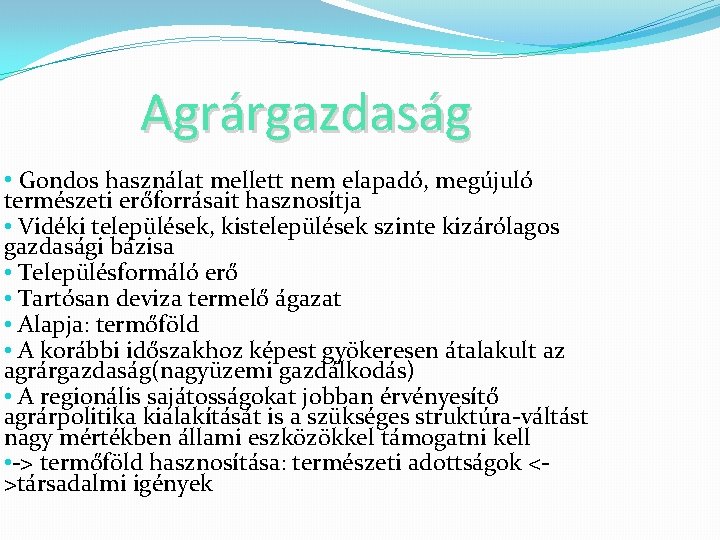 Agrárgazdaság

• Gondos használat mellett nem elapadó, megújuló természeti erőforrásait hasznosítja
• Vidéki települések, kistelepülések szinte kizárólagos gazdasági bázisa
• Településformáló erő
• Tartósan deviza termelő ágazat
• Alapja: termőföld
• A korábbi időszakhoz képest gyökeresen átalakult az agrárgazdaság(nagyüzemi gazdálkodás)
• A regionális sajátosságokat jobban érvényesítő agrárpolitika kialakítását is a szükséges struktúra-váltást nagy mértékben állami eszközökkel támogatni kell
•-> termőföld hasznosítása: természeti adottságok <->társadalmi igények